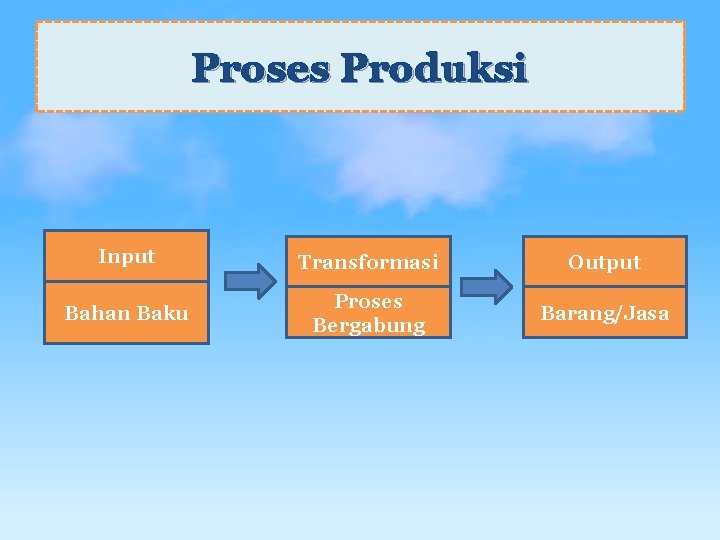 Proses Produksi

Input

Bahan Baku

Transformasi

Proses Bergabung

Output

Barang/Jasa